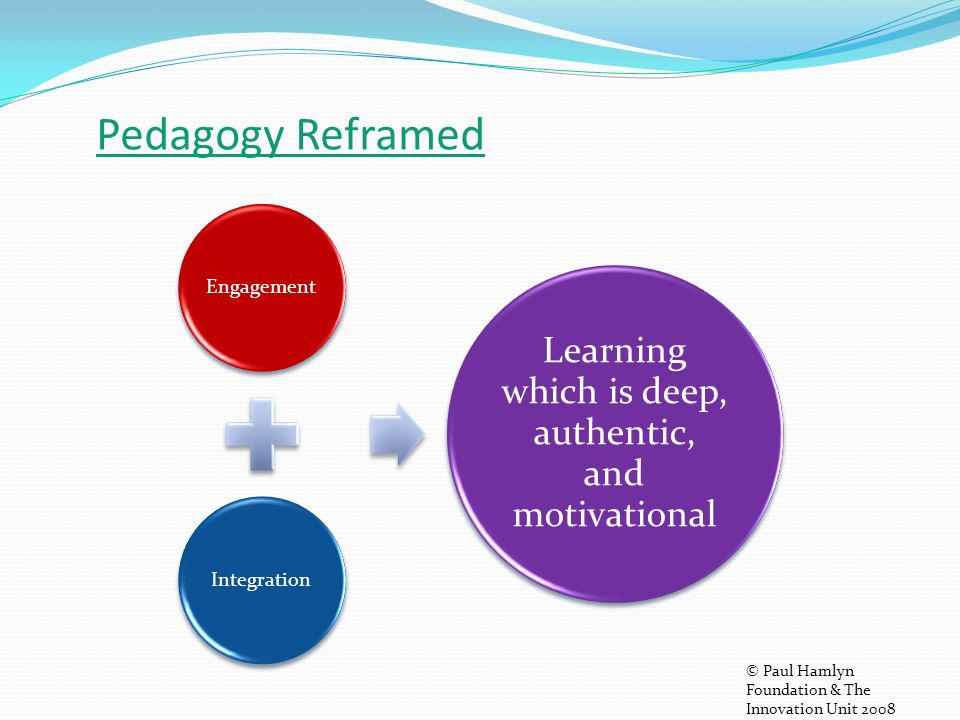 Pedagogy Reframed

Engagement

Integration

Learning which is deep, authentic, and motivational

© Paul Hamlyn Foundation & The Innovation Unit 2008